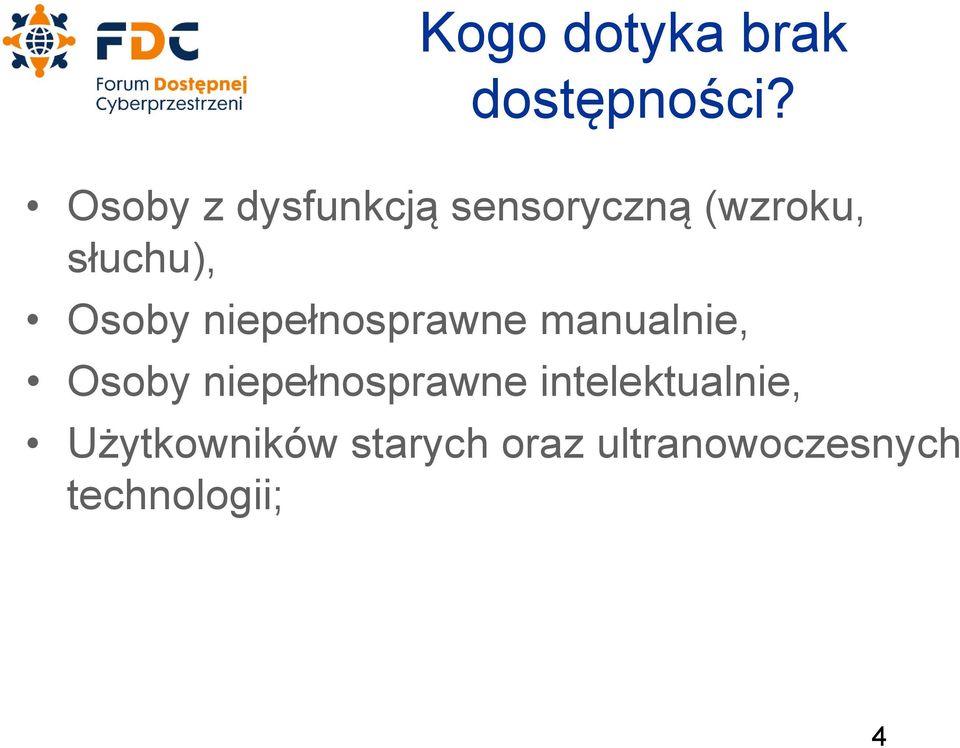 FDC
Forum Dostępnej Cyberprzestrzeni

Kogo dotyka brak dostępności?

• Osoby z dysfunkcją sensoryczną (wzroku, słuchu),
• Osoby niepełnosprawne manualnie,
• Osoby niepełnosprawne intelektualnie,
• Użytkowników starych oraz ultranowoczesnych technologii;

4